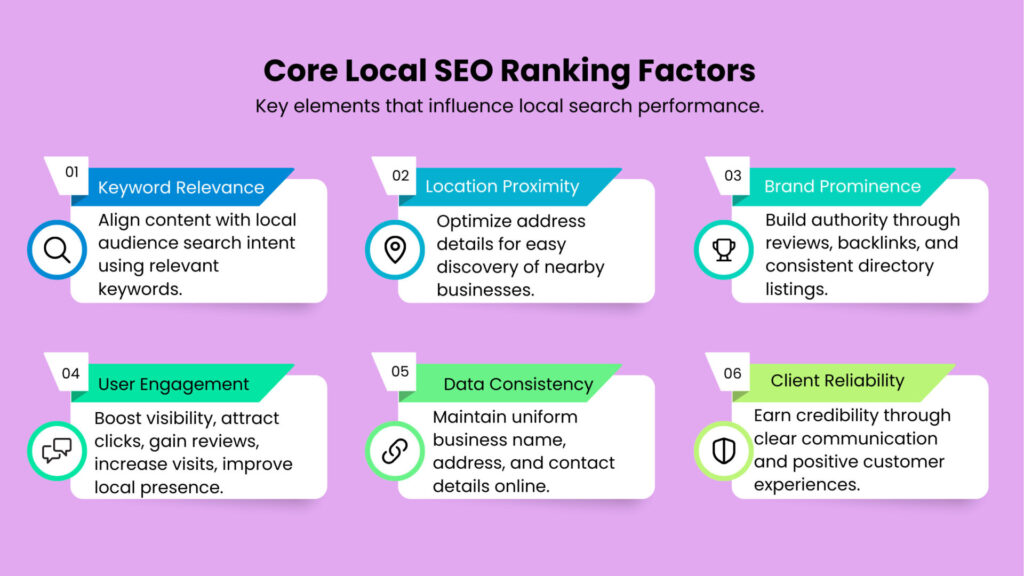 Core Local SEO Ranking Factors

Key elements that influence local search performance.

01
Keyword Relevance
Align content with local audience search intent using relevant keywords.

02
Location Proximity
Optimize address details for easy discovery of nearby businesses.

03
Brand Prominence
Build authority through reviews, backlinks, and consistent directory listings.

04
User Engagement
Boost visibility, attract clicks, gain reviews, increase visits, improve local presence.

05
Data Consistency
Maintain uniform business name, address, and contact details online.

06
Client Reliability
Earn credibility through clear communication and positive customer experiences.